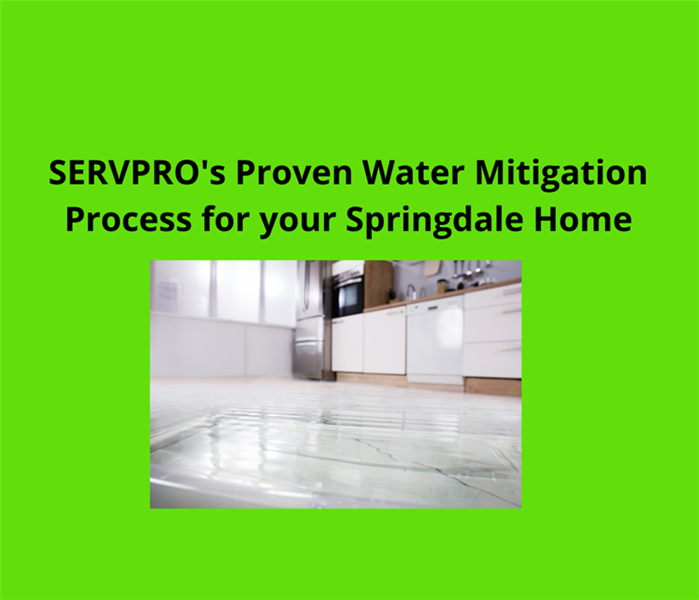 SERVPRO's Proven Water Mitigation Process for your Springdale Home